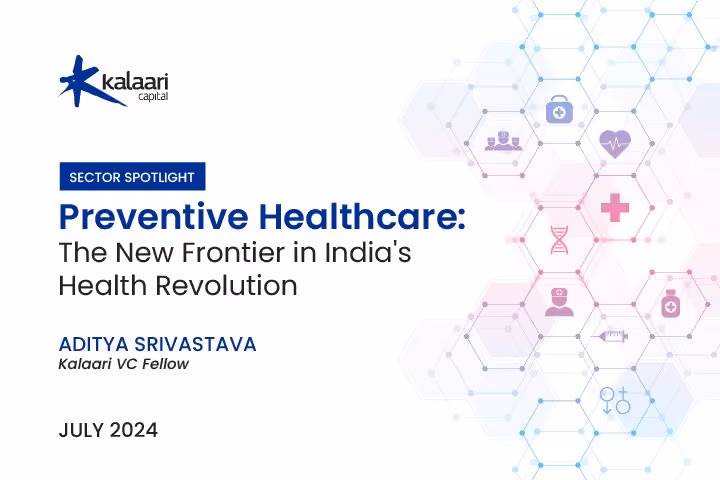 kalaari capital

SECTOR SPOTLIGHT

Preventive Healthcare: The New Frontier in India's Health Revolution

ADITYA SRIVASTAVA
Kalaari VC Fellow

JULY 2024